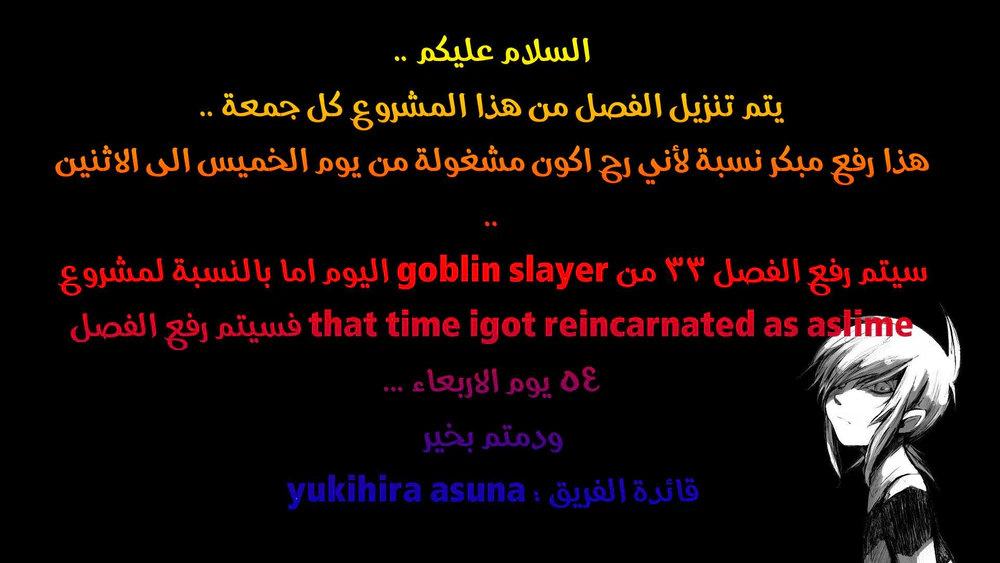 السلام عليكم ..

يتم تنزيل الفصل من هذا المشروع كل جمعة ..

هذا رفع مبكر نسبة لأني رح اكون مشغولة من يوم الخميس الى الاثنين ..

سيتم رفع الفصل ٣٣ من goblin slayer اليوم اما بالنسبة لمشروع that time igot reincarnated as aslime فسيتم رفع الفصل ٥٤ يوم الاربعاء ...

ودمتم بخير

قائدة الفريق : yukihira asuna